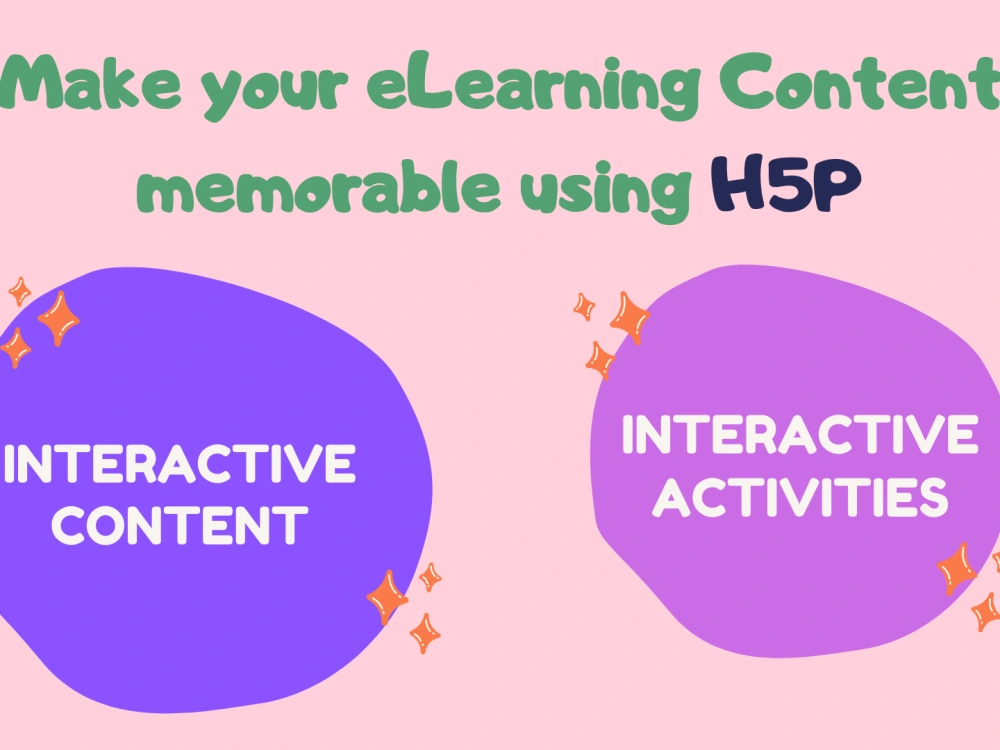 Make your eLearning Content memorable using H5P

INTERACTIVE CONTENT

INTERACTIVE ACTIVITIES